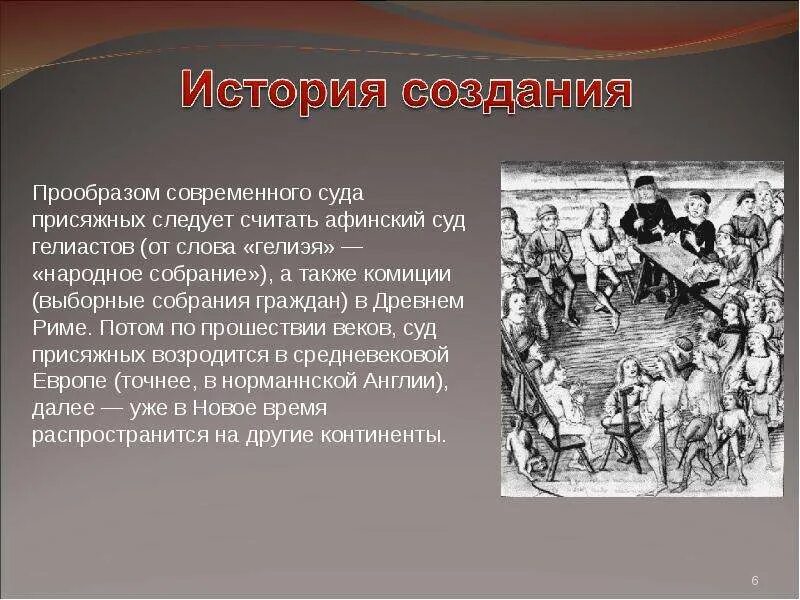 История создания

Прообразом современного суда присяжных следует считать афинский суд гелиастов (от слова «гелиэя» — «народное собрание»), а также комиции (выборные собрания граждан) в Древнем Риме. Потом по прошествии веков, суд присяжных возродится в средневековой Европе (точнее, в норманнской Англии), далее — уже в Новое время распространится на другие континенты.

6